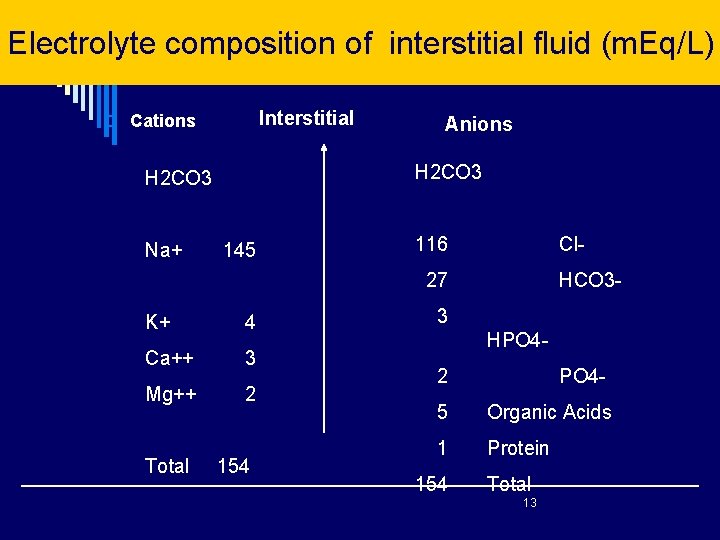 Electrolyte composition of interstitial fluid (mEq/L)

Cations

Interstitial

Anions

H2CO3

Na+ 145

K+ 4

Ca++ 3

Mg++ 2

Total 154

H2CO3

116 Cl-

27 HCO3-

3 HPO4-

2 PO4-

5 Organic Acids

1 Protein

154 Total

13